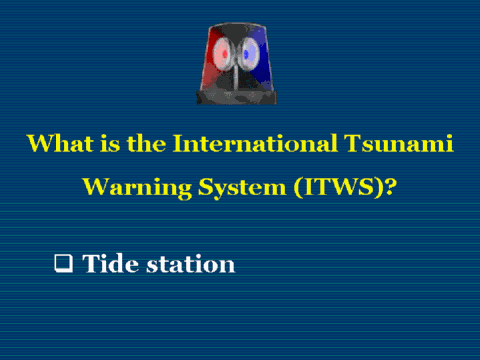 What is the International Tsunami Warning System (ITWS)?

❑ Tide station